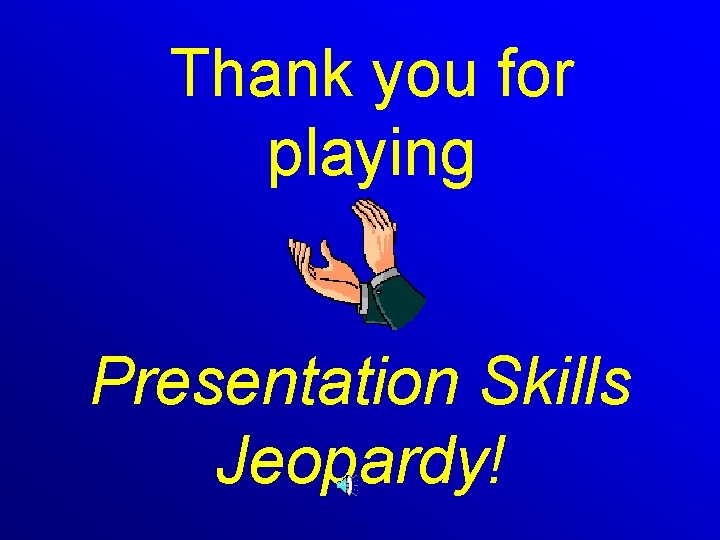 Thank you for playing

Presentation Skills Jeopardy!